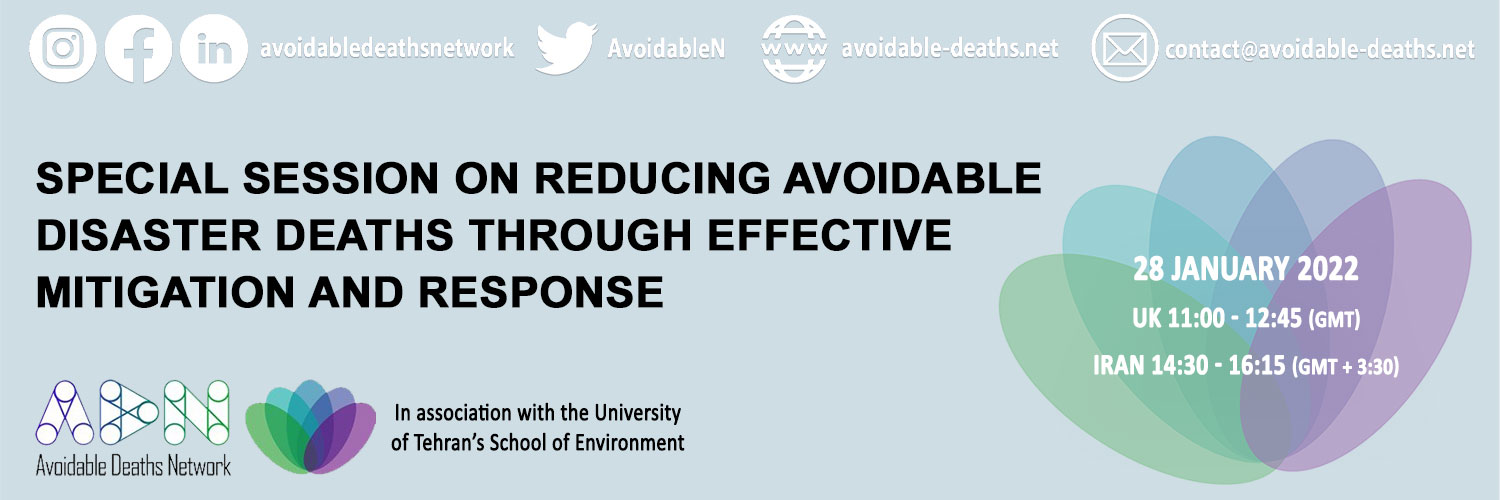 avoidabledeathsnetwork AvoidableN www avoidable-deaths.net contact@avoidable-deaths.net

SPECIAL SESSION ON REDUCING AVOIDABLE DISASTER DEATHS THROUGH EFFECTIVE MITIGATION AND RESPONSE

28 JANUARY 2022

UK 11:00 - 12:45 (GMT)

IRAN 14:30 - 16:15 (GMT + 3:30)

ADN

Avoidable Deaths Network

In association with the University of Tehran's School of Environment